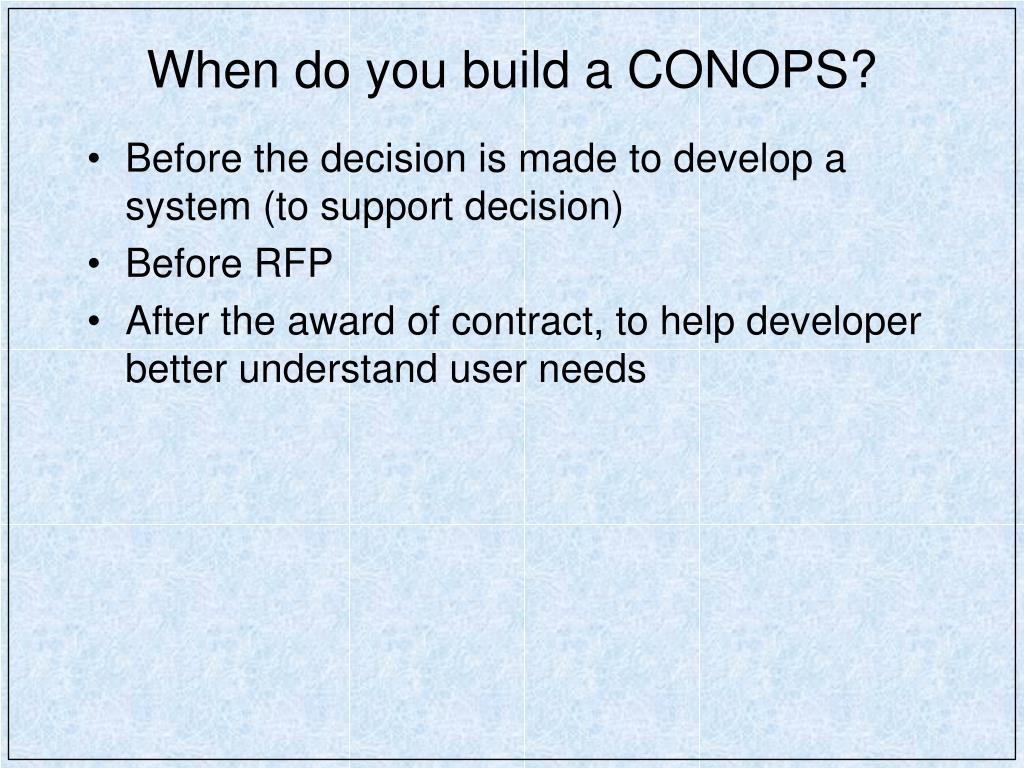 When do you build a CONOPS?

• Before the decision is made to develop a system (to support decision)
• Before RFP
• After the award of contract, to help developer better understand user needs